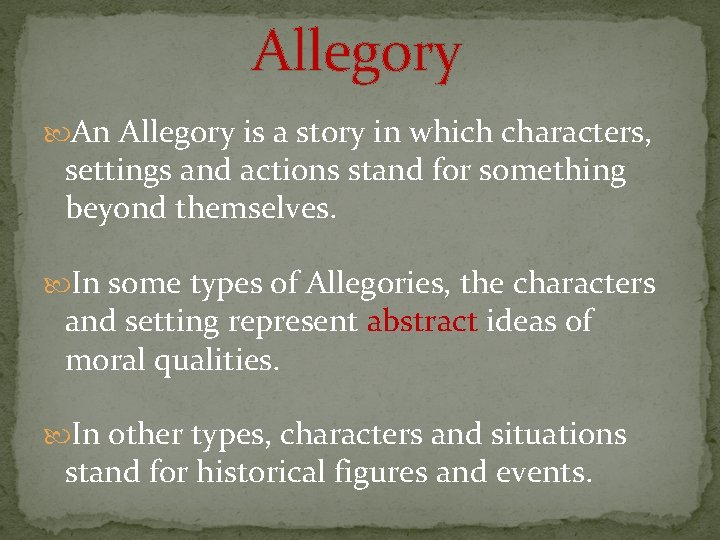 Allegory

An Allegory is a story in which characters, settings and actions stand for something beyond themselves.

In some types of Allegories, the characters and setting represent abstract ideas of moral qualities.

In other types, characters and situations stand for historical figures and events.